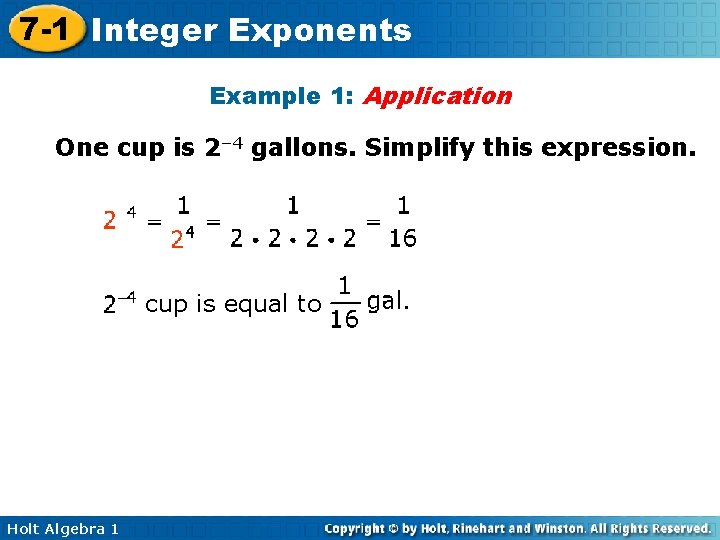 7-1 Integer Exponents

Example 1: Application

One cup is $2^{-4}$ gallons. Simplify this expression.

$2^{4} = \frac{1}{2^4} = \frac{1}{2 \cdot 2 \cdot 2 \cdot 2} = \frac{1}{16}$

$2^{-4}$ cup is equal to $\frac{1}{16}$ gal.

Holt Algebra 1

Copyright © by Holt, Rinehart and Winston. All Rights Reserved.